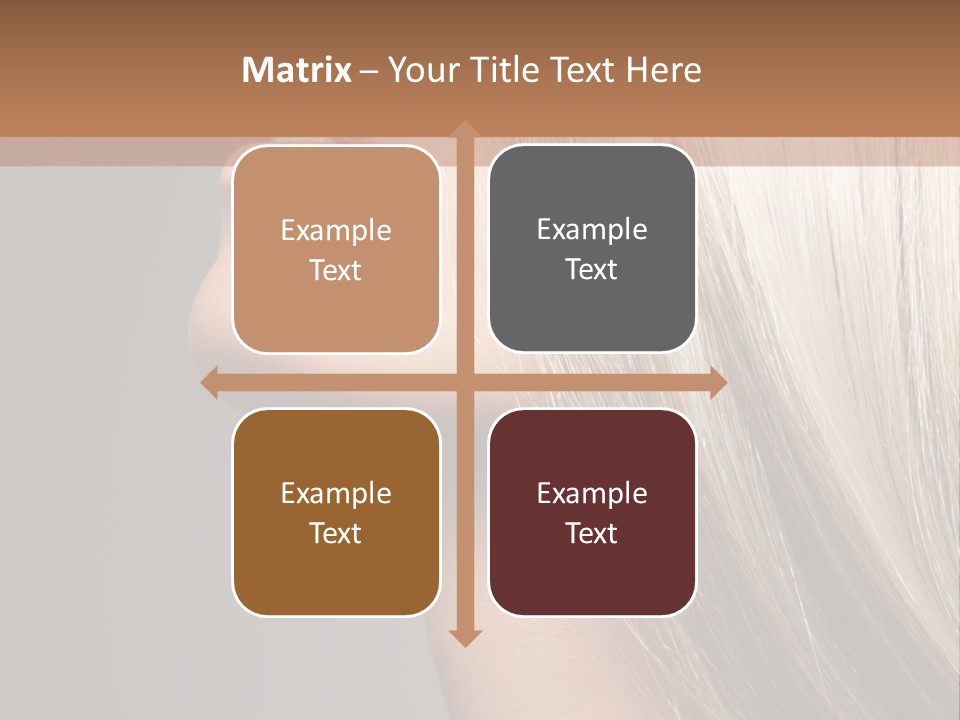 Matrix – Your Title Text Here

Example Text

Example Text

Example Text

Example Text